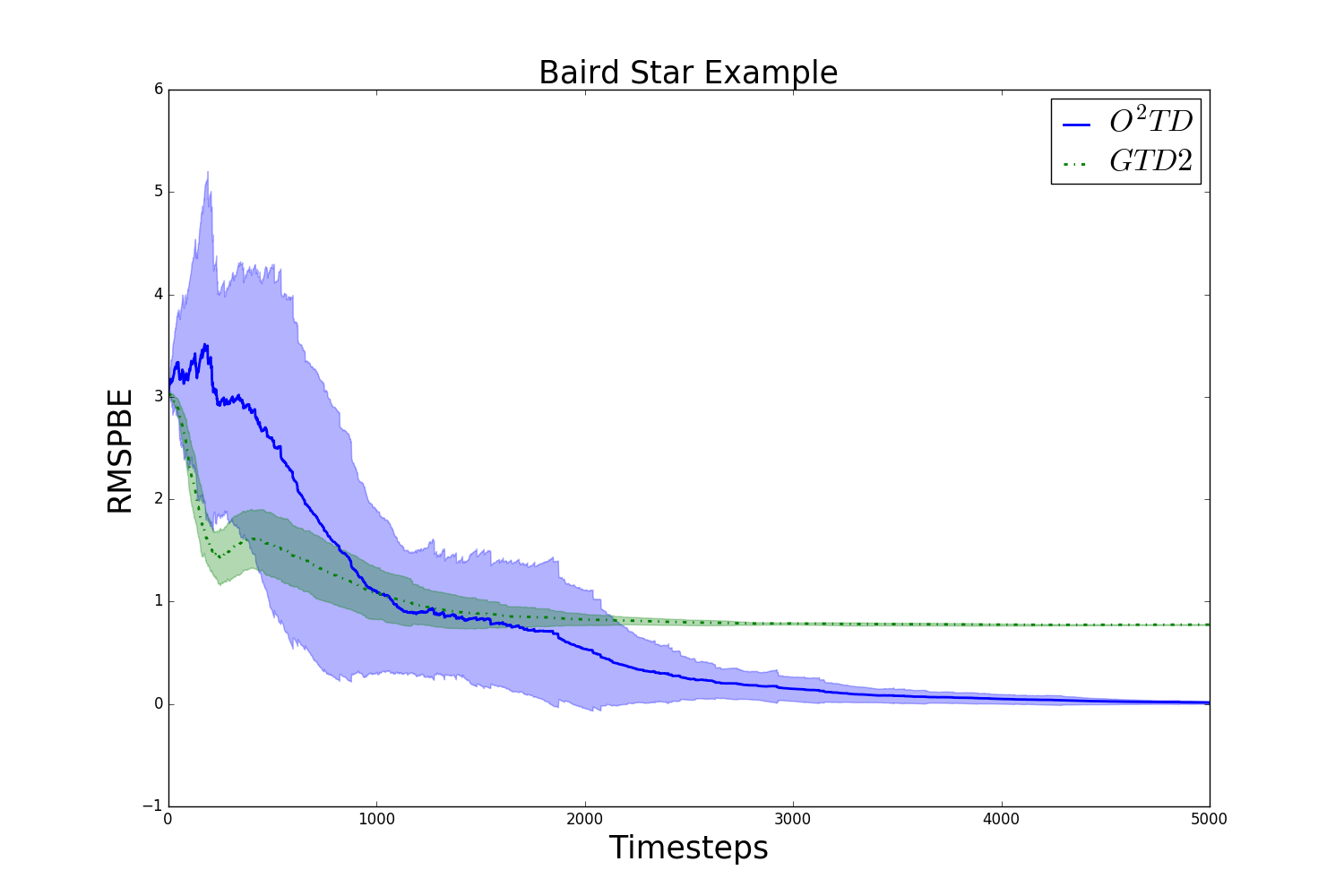 Baird Star Example

$O^2TD$
$GTD2$

RMSPBE

6
5
4
3
2
1
0
−1

0
1000
2000
3000
4000
5000

Timesteps